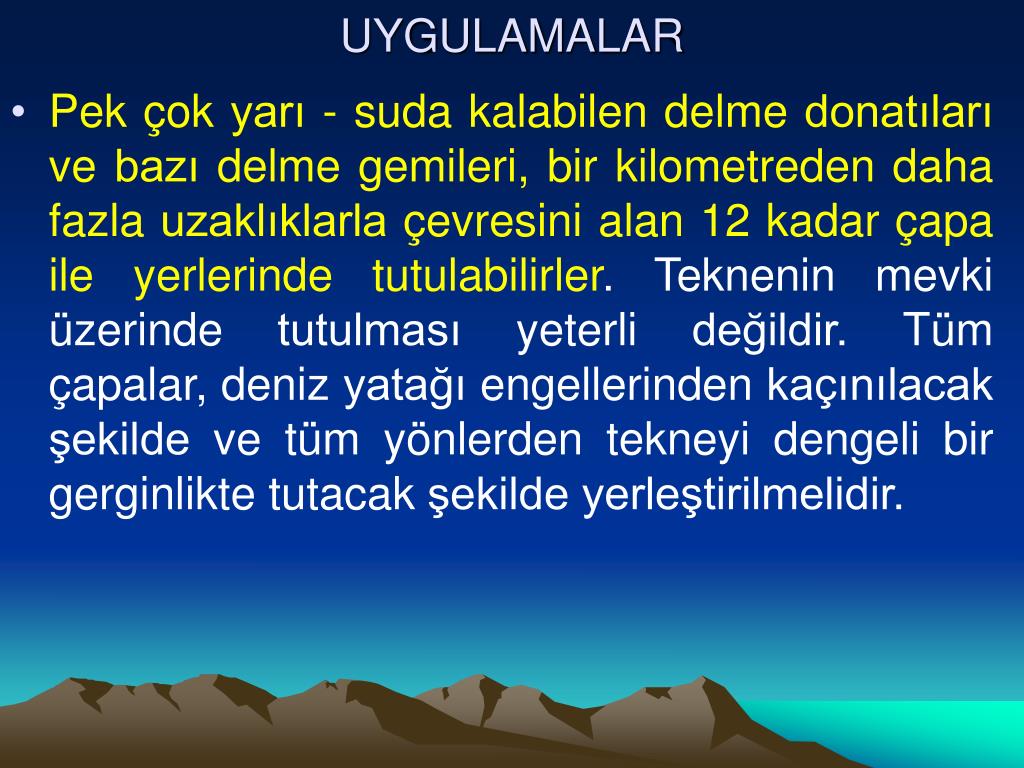 UYGULAMALAR

• Pek çok yarı - suda kalabilen delme donatıları ve bazı delme gemileri, bir kilometreden daha fazla uzaklıklarla çevresini alan 12 kadar çapa ile yerlerinde tutulabilirler. Teknenin mevki üzerinde tutulması yeterli değildir. Tüm çapalar, deniz yatağı engellerinden kaçınılacak şekilde ve tüm yönlerden tekneyi dengeli bir gerginlikte tutacak şekilde yerleştirilmelidir.